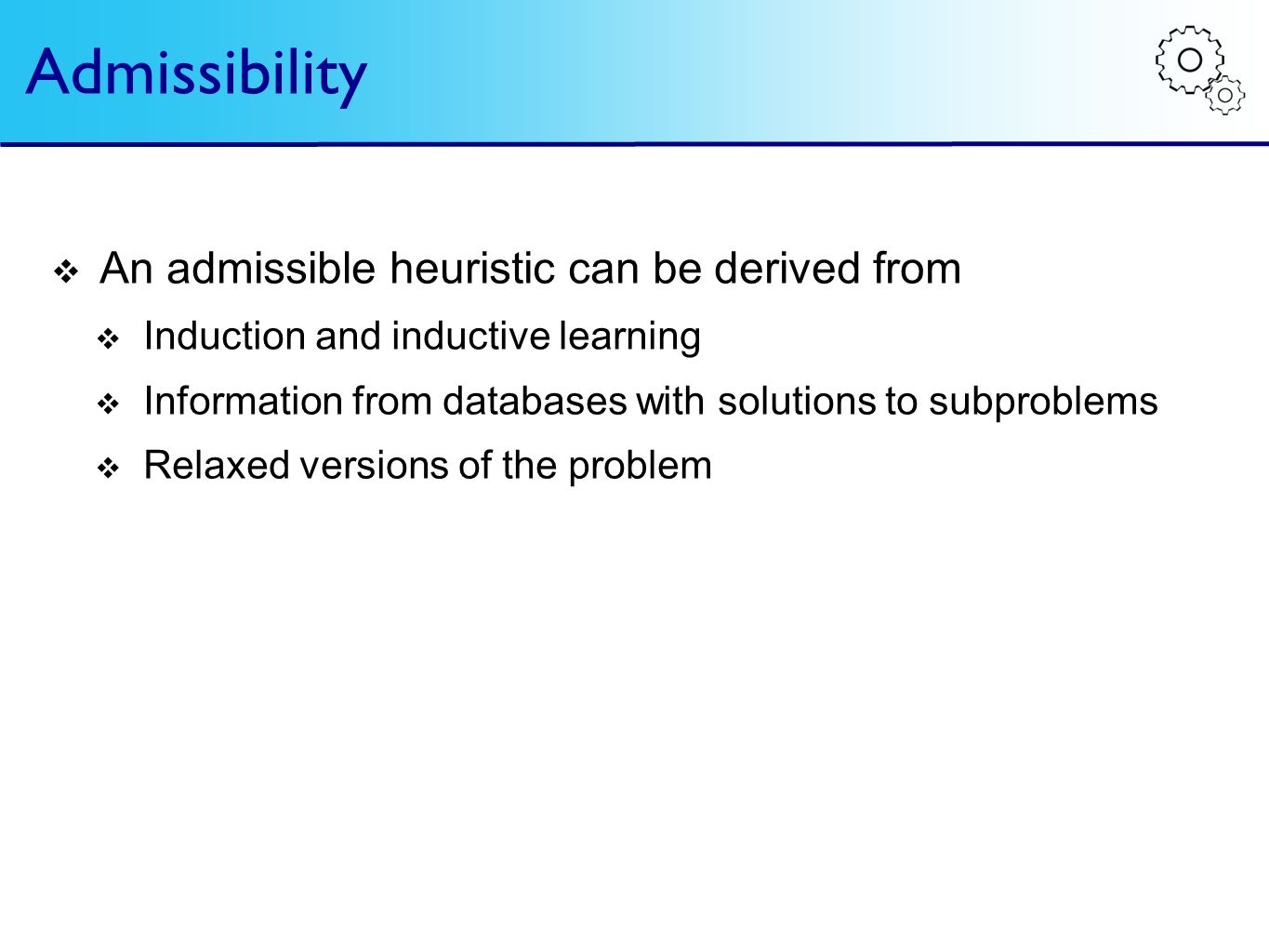 Admissibility

❖ An admissible heuristic can be derived from

❖ Induction and inductive learning

❖ Information from databases with solutions to subproblems

❖ Relaxed versions of the problem